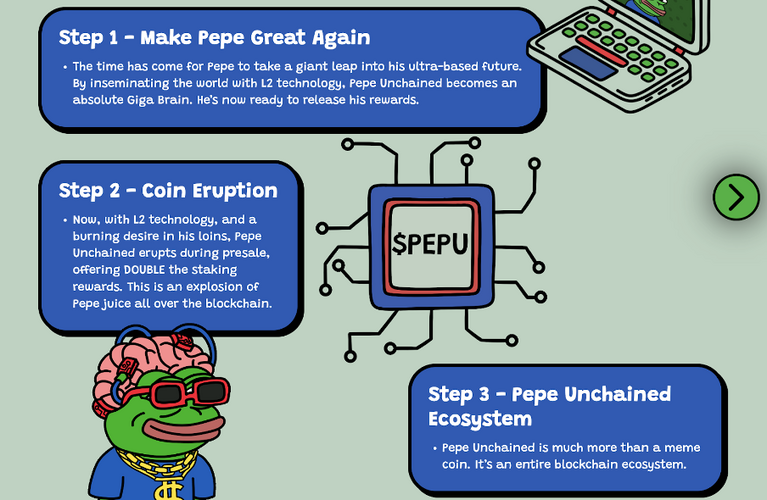 Step 1 - Make Pepe Great Again

• The time has come for Pepe to take a giant leap into his ultra-based future. By inseminating the world with L2 technology, Pepe Unchained becomes an absolute Giga Brain. He's now ready to release his rewards.

Step 2 - Coin Eruption

• Now, with L2 technology, and a burning desire in his loins, Pepe Unchained erupts during presale, offering DOUBLE the staking rewards. This is an explosion of Pepe juice all over the blockchain.

$PEPU

Step 3 - Pepe Unchained Ecosystem

• Pepe Unchained is much more than a meme coin. It's an entire blockchain ecosystem.